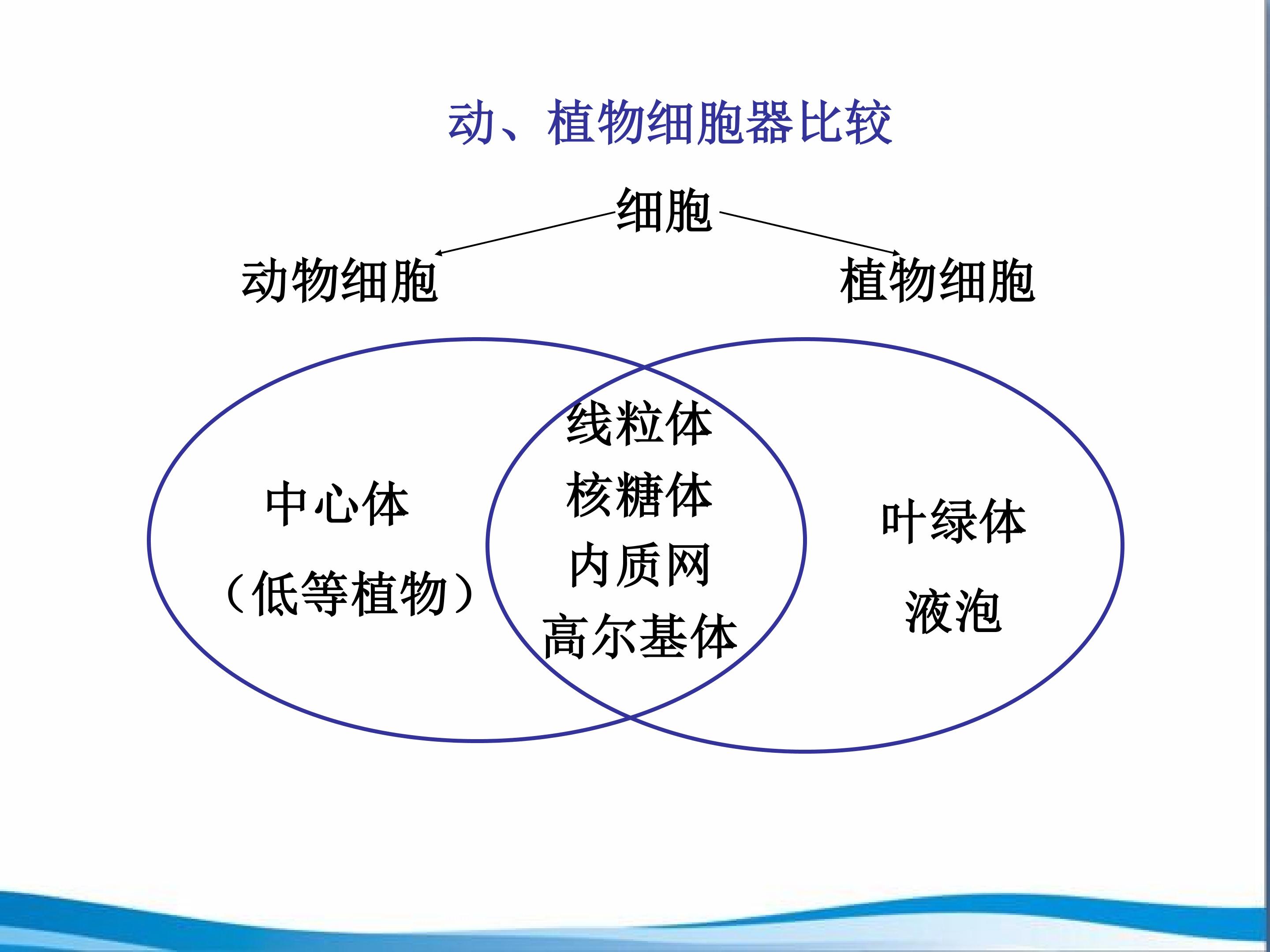 动、植物细胞器比较

细胞

动物细胞

植物细胞

中心体
（低等植物）

线粒体
核糖体
内质网
高尔基体

叶绿体
液泡